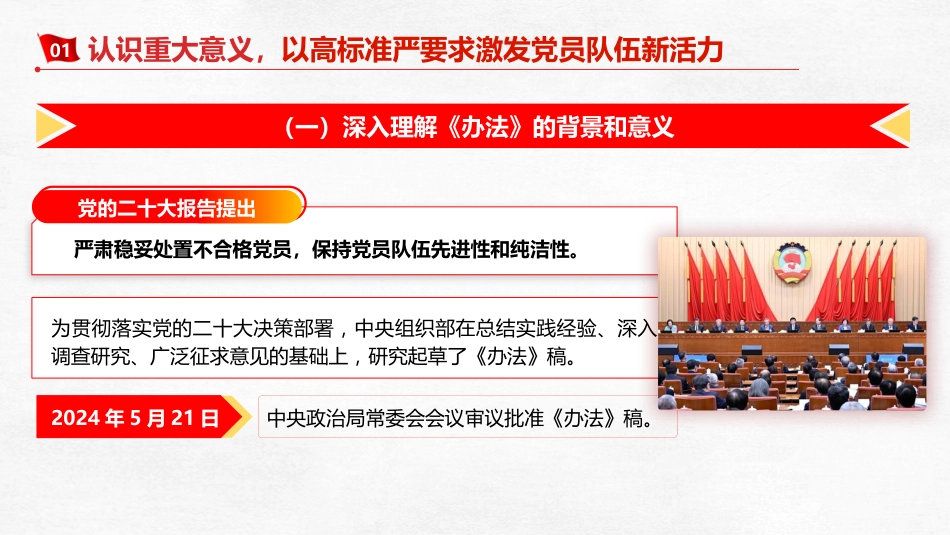 01 认识重大意义，以高标准严要求激发党员队伍新活力

（一）深入理解《办法》的背景和意义

党的二十大报告提出

严肃稳妥处置不合格党员，保持党员队伍先进性和纯洁性。

为贯彻落实党的二十大决策部署，中央组织部在总结实践经验、深入调查研究、广泛征求意见的基础上，研究起草了《办法》稿。

2024 年 5 月 21 日

中央政治局常委会会议审议批准《办法》稿。